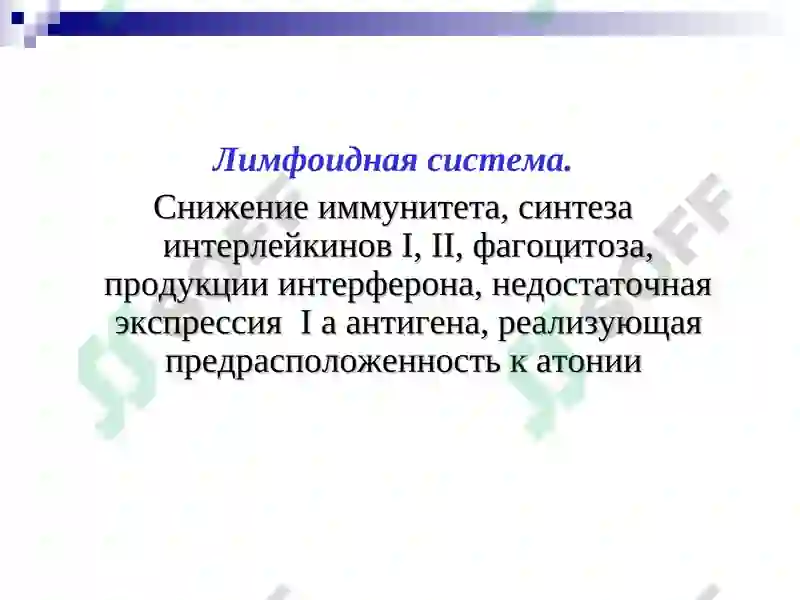 Лимфоидная система.

Снижение иммунитета, синтеза интерлейкинов I, II, фагоцитоза, продукции интерферона, недостаточная экспрессия I а антигена, реализующая предрасположенность к атонии